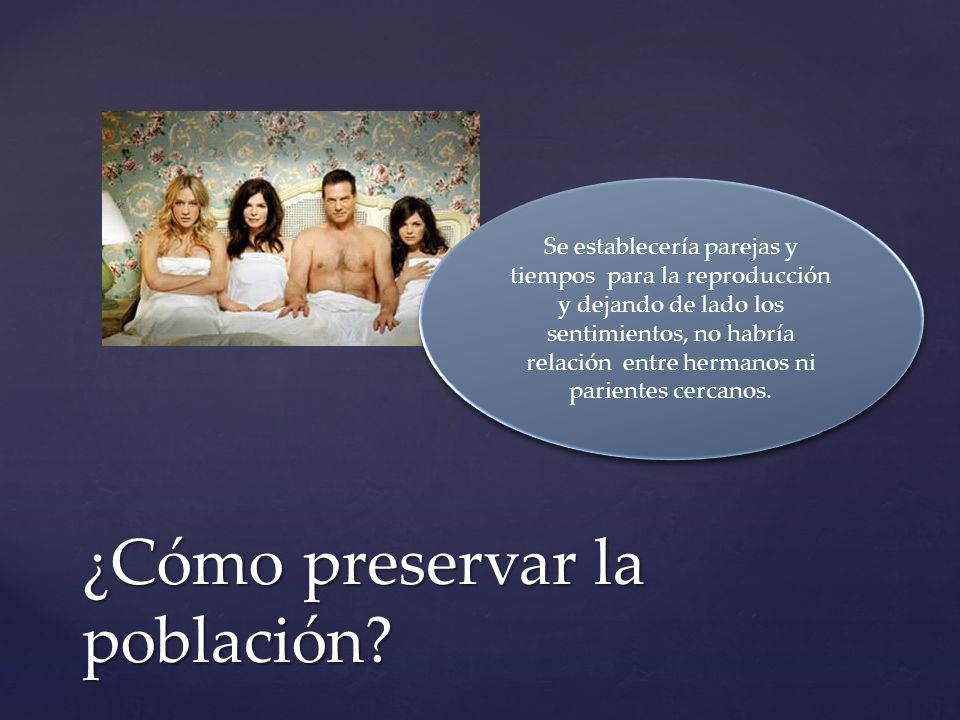 Se establecería parejas y tiempos para la reproducción y dejando de lado los sentimientos, no habría relación entre hermanos ni parientes cercanos.

¿Cómo preservar la población?